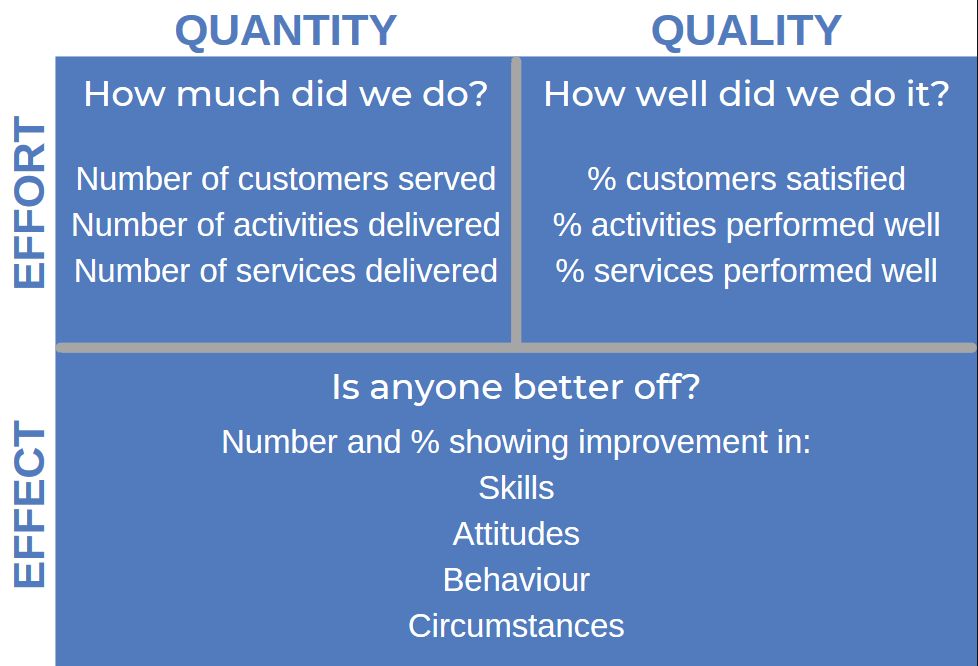 QUANTITY

QUALITY

EFFORT

How much did we do?

Number of customers served
Number of activities delivered
Number of services delivered

How well did we do it?

% customers satisfied
% activities performed well
% services performed well

EFFECT

Is anyone better off?

Number and % showing improvement in:
Skills
Attitudes
Behaviour
Circumstances